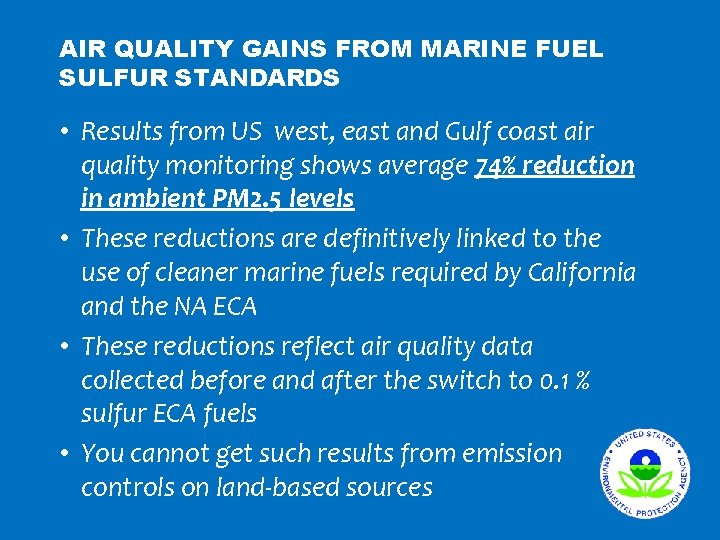 AIR QUALITY GAINS FROM MARINE FUEL SULFUR STANDARDS

• Results from US west, east and Gulf coast air quality monitoring shows average 74% reduction in ambient PM2.5 levels

• These reductions are definitively linked to the use of cleaner marine fuels required by California and the NA ECA

• These reductions reflect air quality data collected before and after the switch to 0.1 % sulfur ECA fuels

• You cannot get such results from emission controls on land-based sources

UNITED STATES ENVIRONMENTAL PROTECTION AGENCY